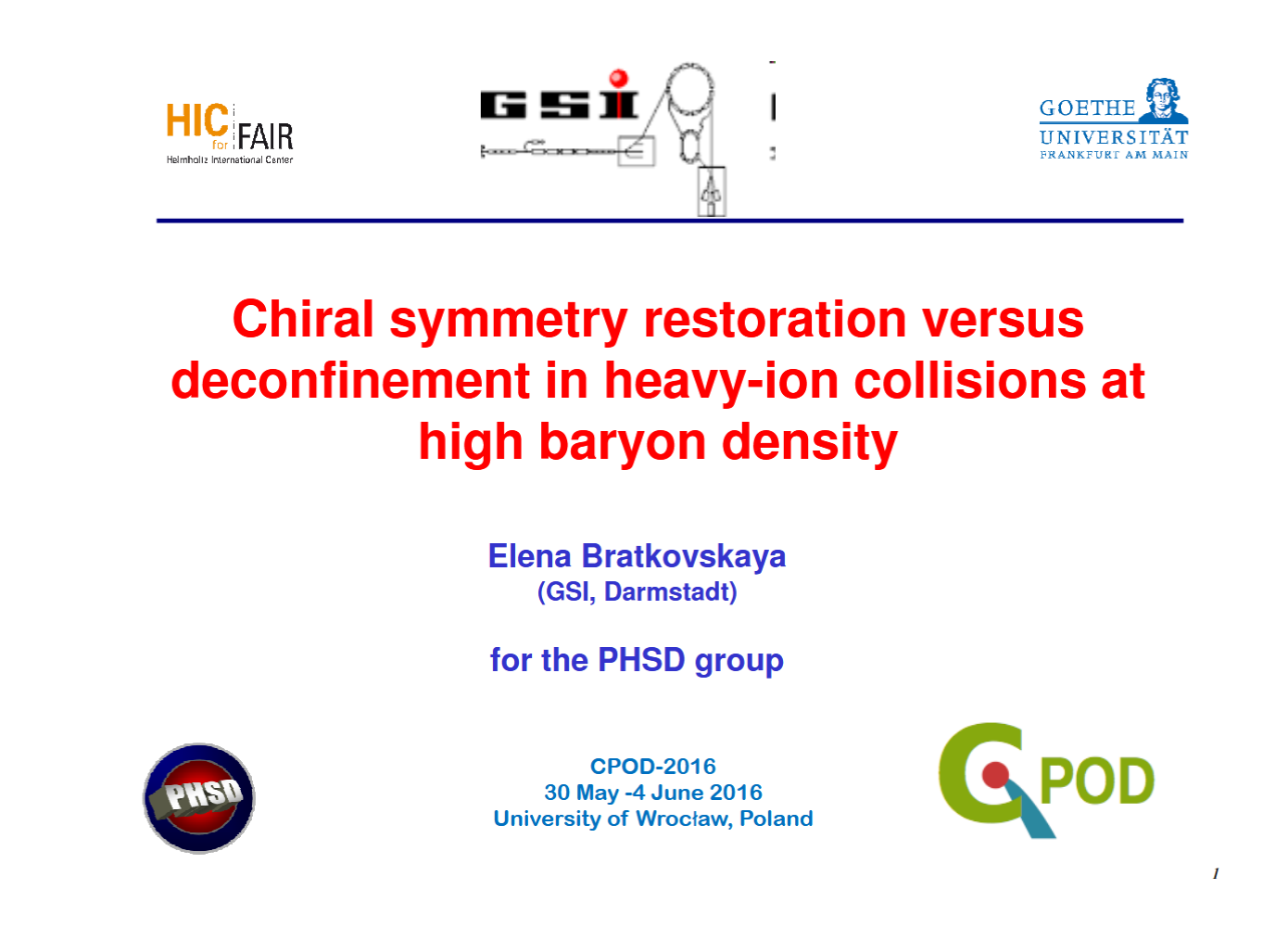 HIC for FAIR
Helmholtz International Center

GSI

GOETHE
UNIVERSITÄT
FRANKFURT AM MAIN

Chiral symmetry restoration versus deconfinement in heavy-ion collisions at high baryon density

Elena Bratkovskaya
(GSI, Darmstadt)

for the PHSD group

PHSD

CPOD-2016
30 May -4 June 2016
University of Wrocław, Poland

CPOD

1